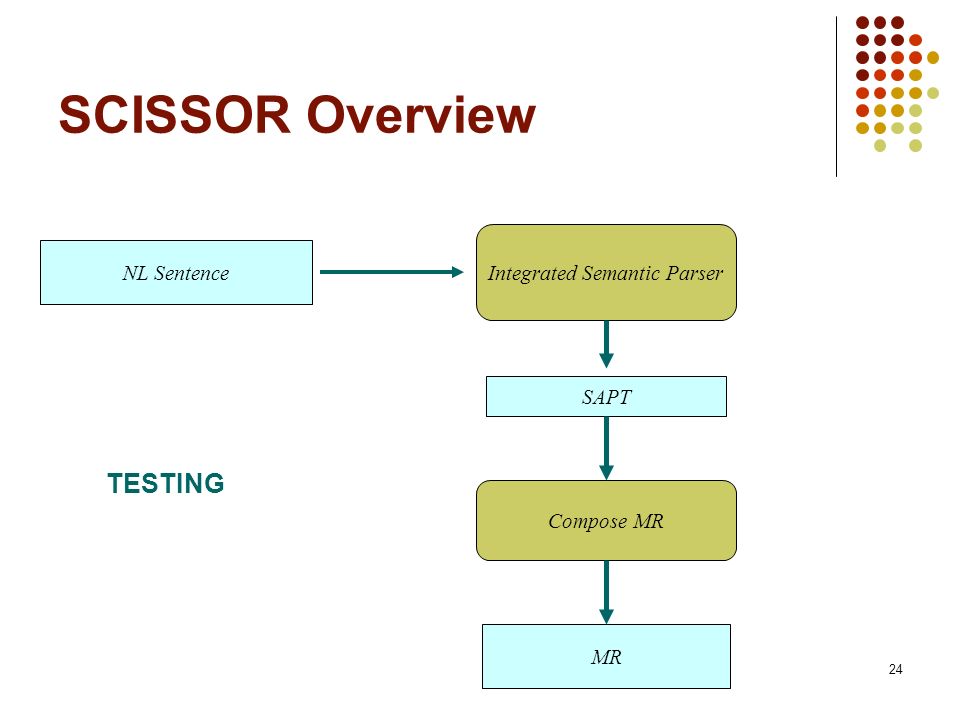 SCISSOR Overview

NL Sentence

Integrated Semantic Parser

SAPT

TESTING

Compose MR

MR

24